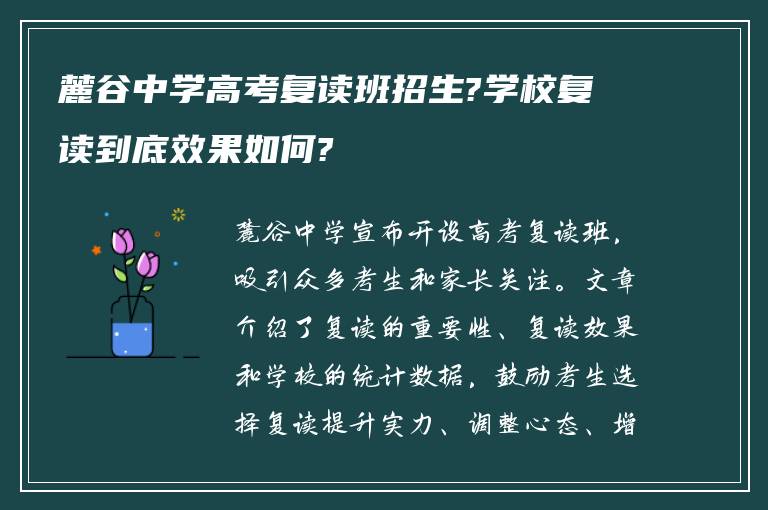 麓谷中学高考复读班招生?学校复读到底效果如何?

麓谷中学宣布开设高考复读班，吸引众多考生和家长关注。文章介绍了复读的重要性、复读效果和学校的统计数据，鼓励考生选择复读提升实力、调整心态、增